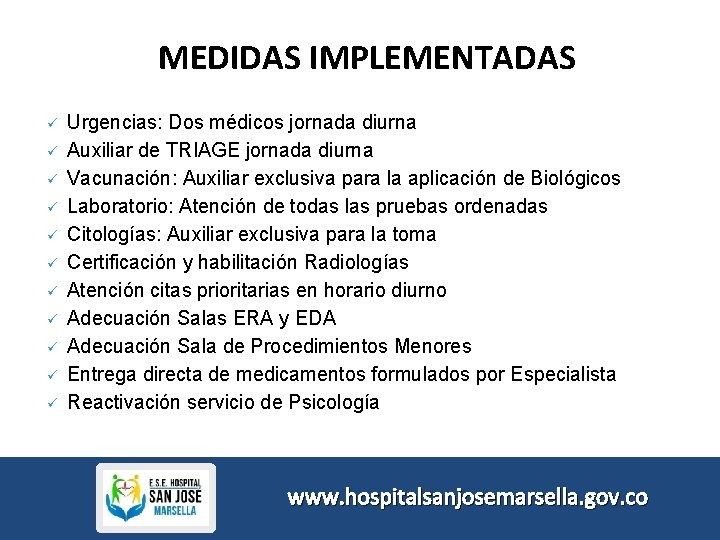 MEDIDAS IMPLEMENTADAS

✓ Urgencias: Dos médicos jornada diurna
✓ Auxiliar de TRIAGE jornada diurna
✓ Vacunación: Auxiliar exclusiva para la aplicación de Biológicos
✓ Laboratorio: Atención de todas las pruebas ordenadas
✓ Citologías: Auxiliar exclusiva para la toma
✓ Certificación y habilitación Radiologías
✓ Atención citas prioritarias en horario diurno
✓ Adecuación Salas ERA y EDA
✓ Adecuación Sala de Procedimientos Menores
✓ Entrega directa de medicamentos formulados por Especialista
✓ Reactivación servicio de Psicología

E.S.E. HOSPITAL SAN JOSE MARSELLA

www.hospitalsanjosemarsella.gov.co